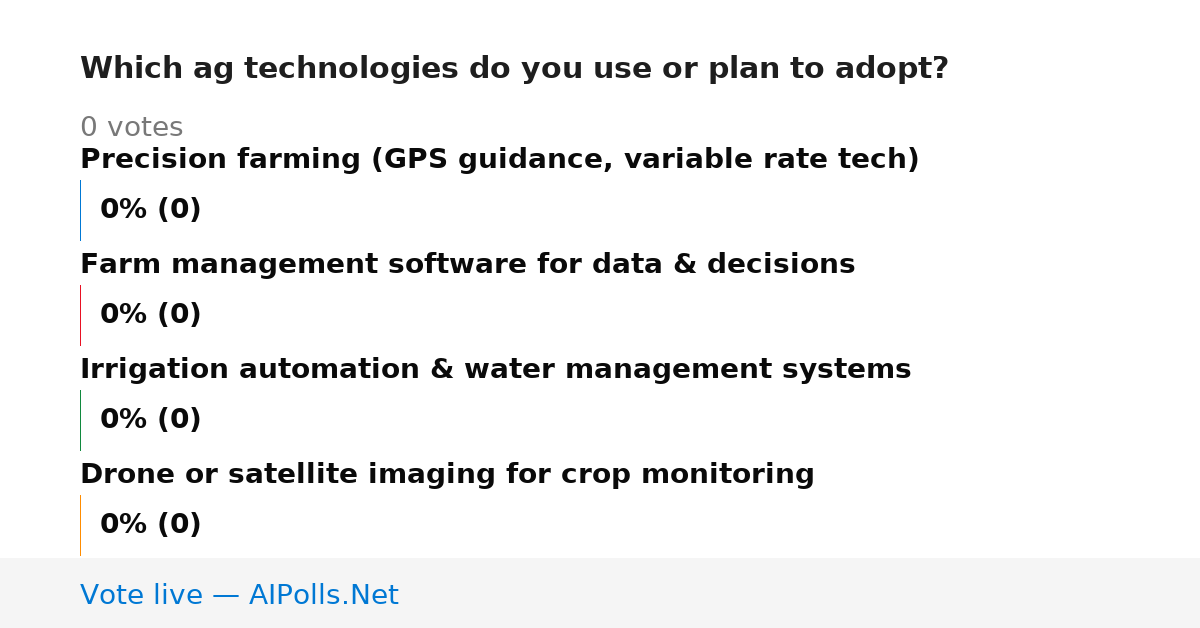 Which ag technologies do you use or plan to adopt?

0 votes

Precision farming (GPS guidance, variable rate tech)

0% (0)

Farm management software for data & decisions

0% (0)

Irrigation automation & water management systems

0% (0)

Drone or satellite imaging for crop monitoring

0% (0)

Vote live — AIPolls.Net